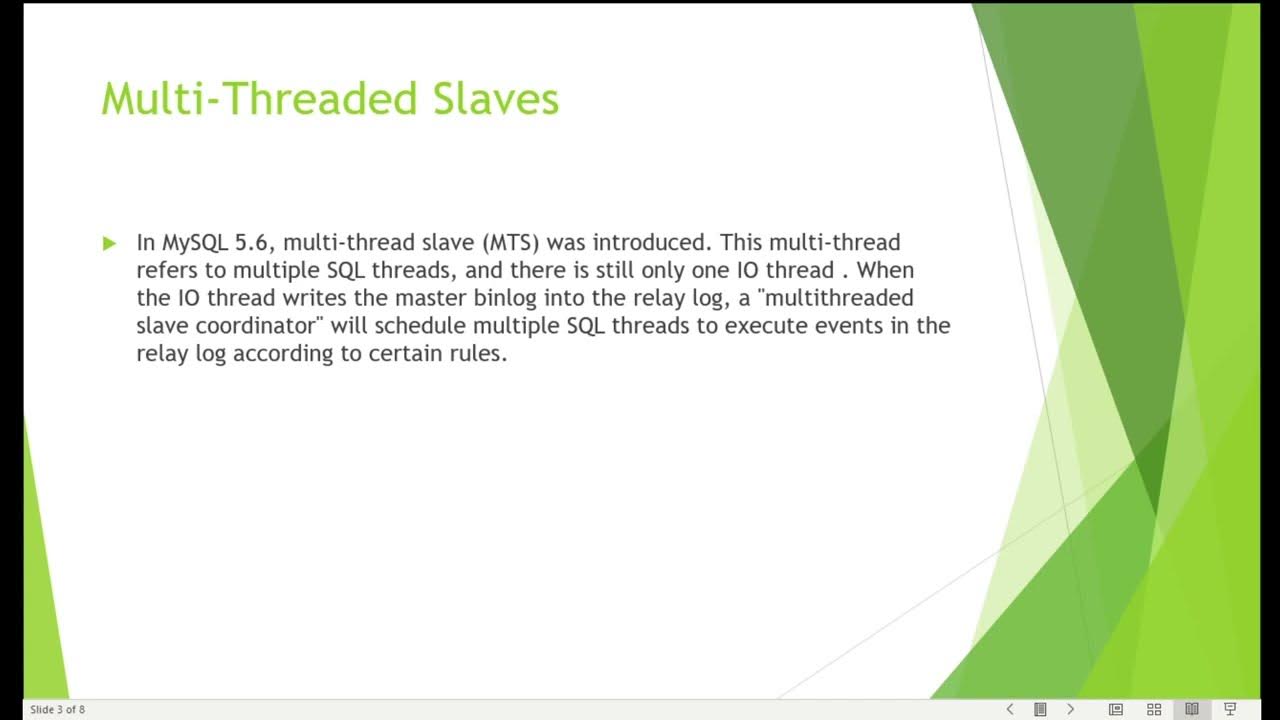 Multi-Threaded Slaves

In MySQL 5.6, multi-thread slave (MTS) was introduced. This multi-thread refers to multiple SQL threads, and there is still only one IO thread . When the IO thread writes the master binlog into the relay log, a "multithreaded slave coordinator" will schedule multiple SQL threads to execute events in the relay log according to certain rules.

Slide 3 of 8